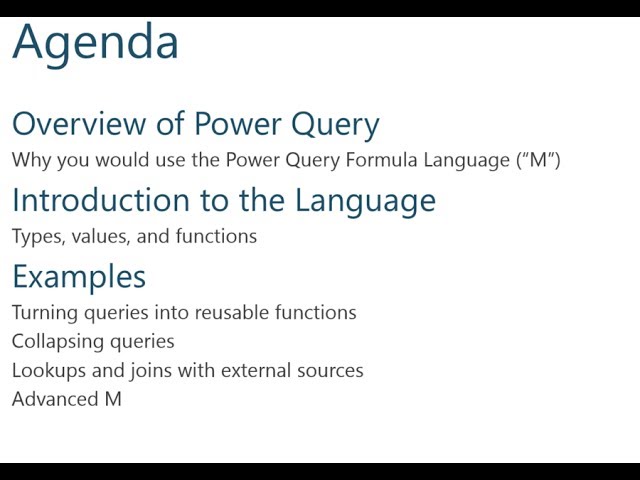 Agenda

Overview of Power Query

Why you would use the Power Query Formula Language (“M”)

Introduction to the Language

Types, values, and functions

Examples

Turning queries into reusable functions

Collapsing queries

Lookups and joins with external sources

Advanced M